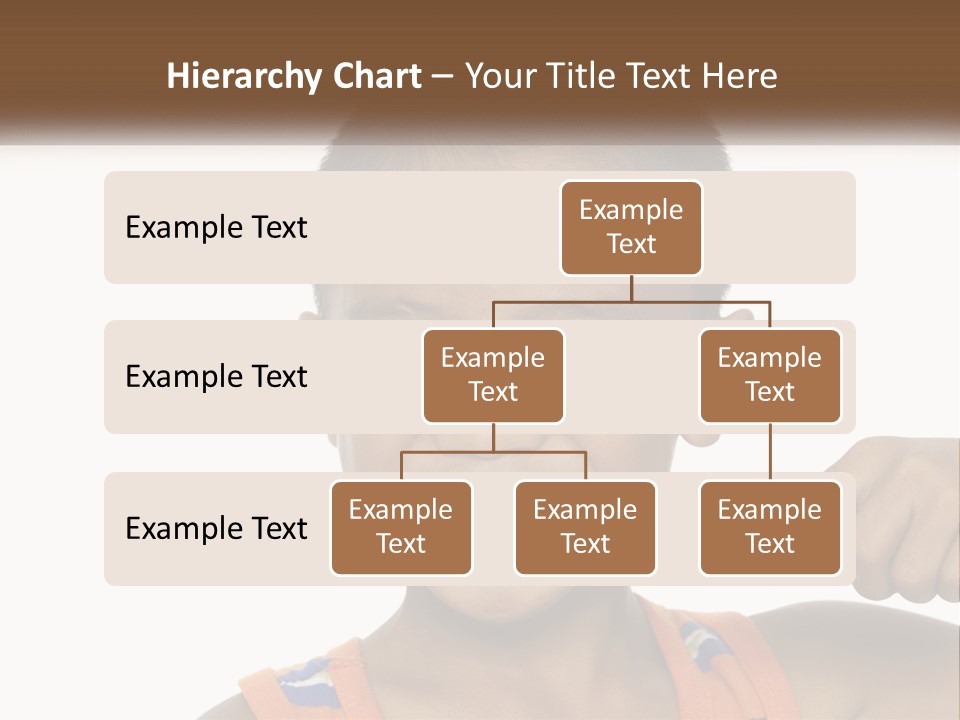 Hierarchy Chart – Your Title Text Here

Example Text

Example Text

Example Text

Example Text

Example Text

Example Text

Example Text

Example Text

Example Text